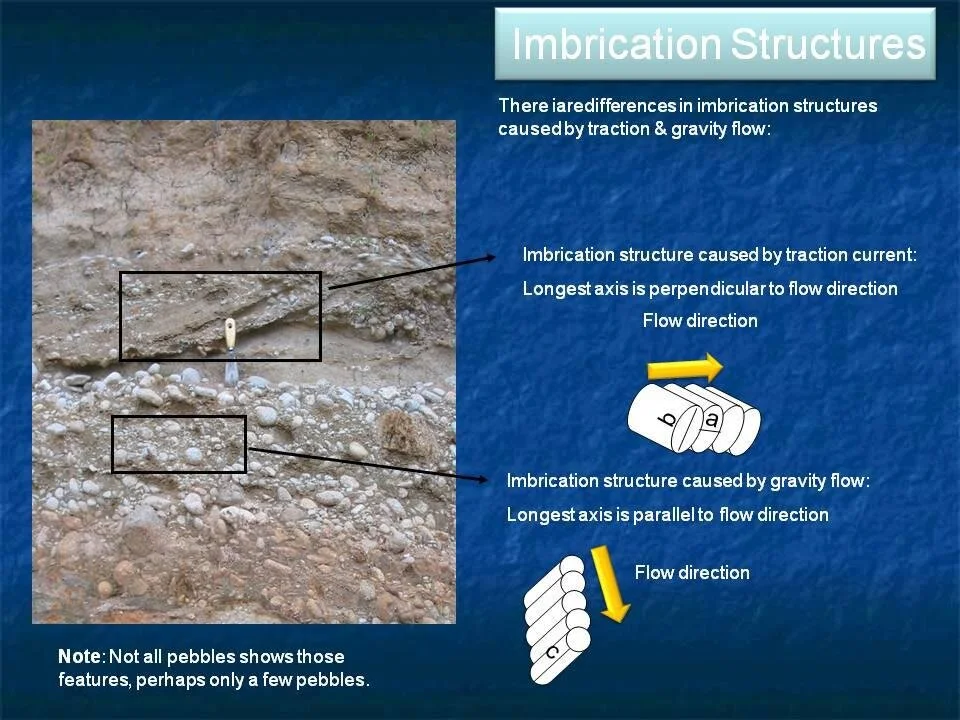 Imbrication Structures

There iaredifferences in imbrication structures caused by traction & gravity flow:

Imbrication structure caused by traction current:

Longest axis is perpendicular to flow direction

Flow direction

b

a

Imbrication structure caused by gravity flow:

Longest axis is parallel to flow direction

Flow direction

c

Note: Not all pebbles shows those features, perhaps only a few pebbles.